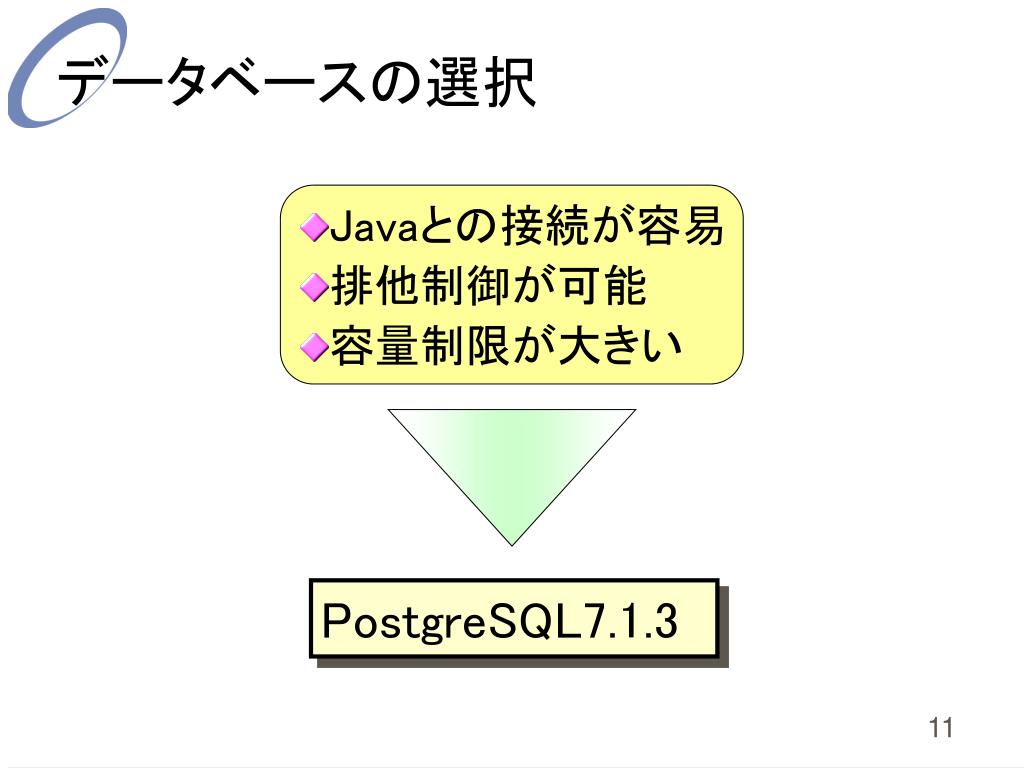 データベースの選択

Javaとの接続が容易
排他制御が可能
容量制限が大きい

PostgreSQL7.1.3

11